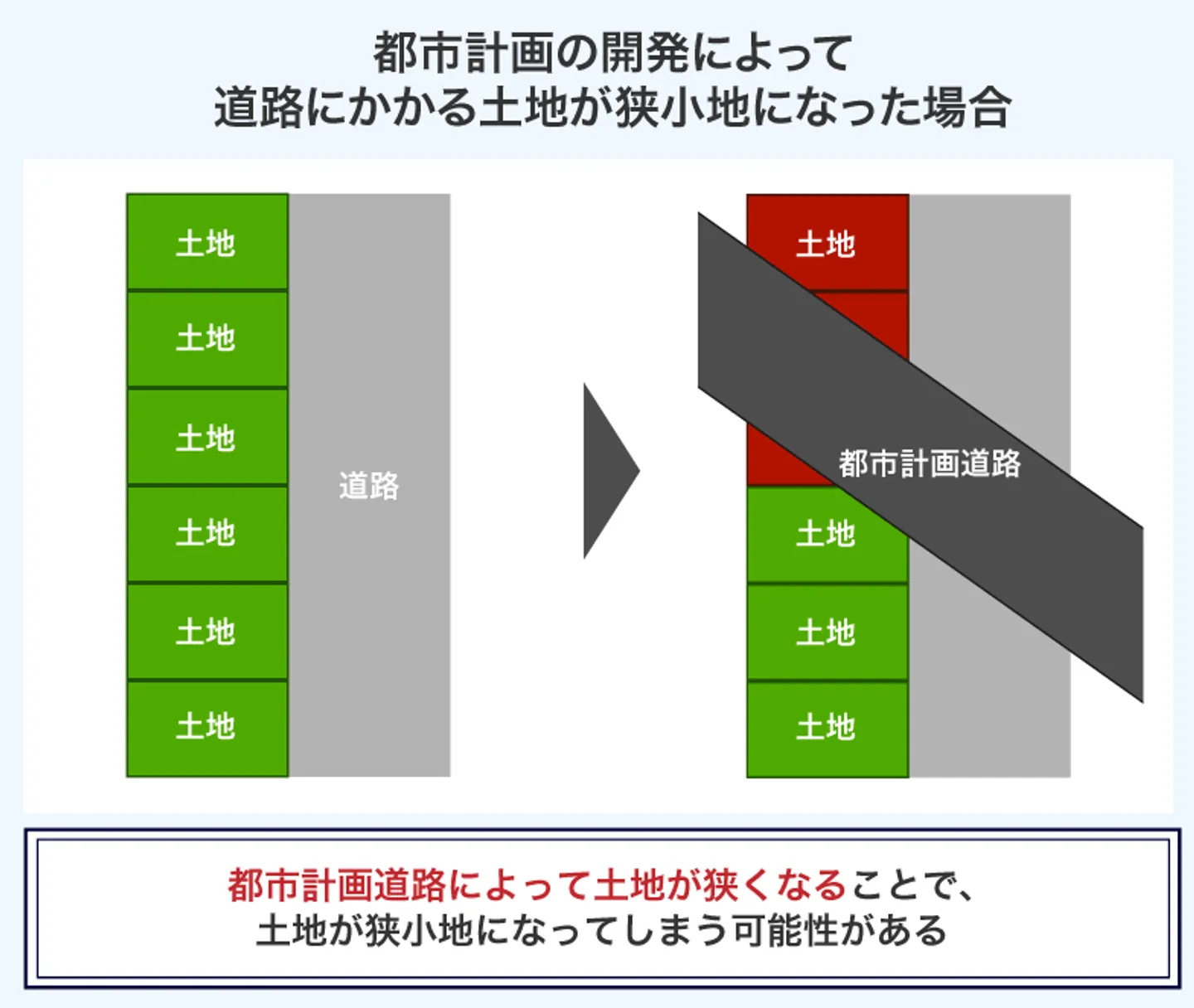 都市計画の開発によって
道路にかかる土地が狭小地になった場合

土地
土地
土地
土地
土地
土地
道路

土地
都市計画道路
土地
土地
土地

都市計画道路によって土地が狭くなることで、
土地が狭小地になってしまう可能性がある